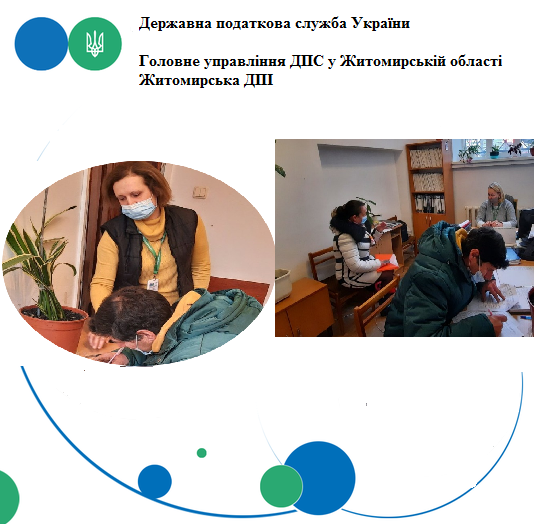 Державна податкова служба України

Головне управління ДПС у Житомирській області
Житомирська ДПІ